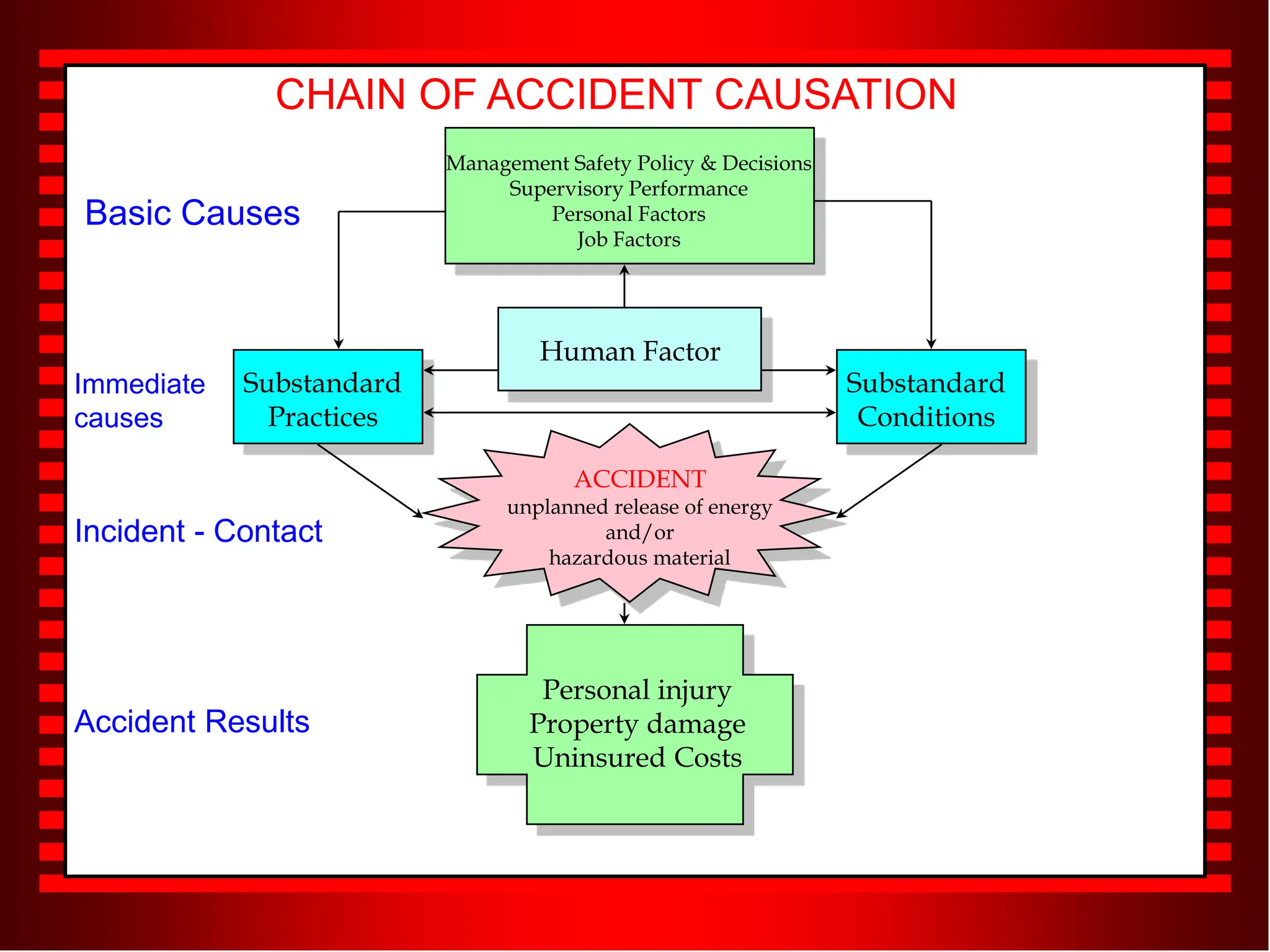 CHAIN OF ACCIDENT CAUSATION

Basic Causes

Management Safety Policy & Decisions
Supervisory Performance
Personal Factors
Job Factors

Human Factor

Immediate causes

Substandard Practices

Substandard Conditions

Incident - Contact

ACCIDENT
unplanned release of energy
and/or
hazardous material

Accident Results

Personal injury
Property damage
Uninsured Costs